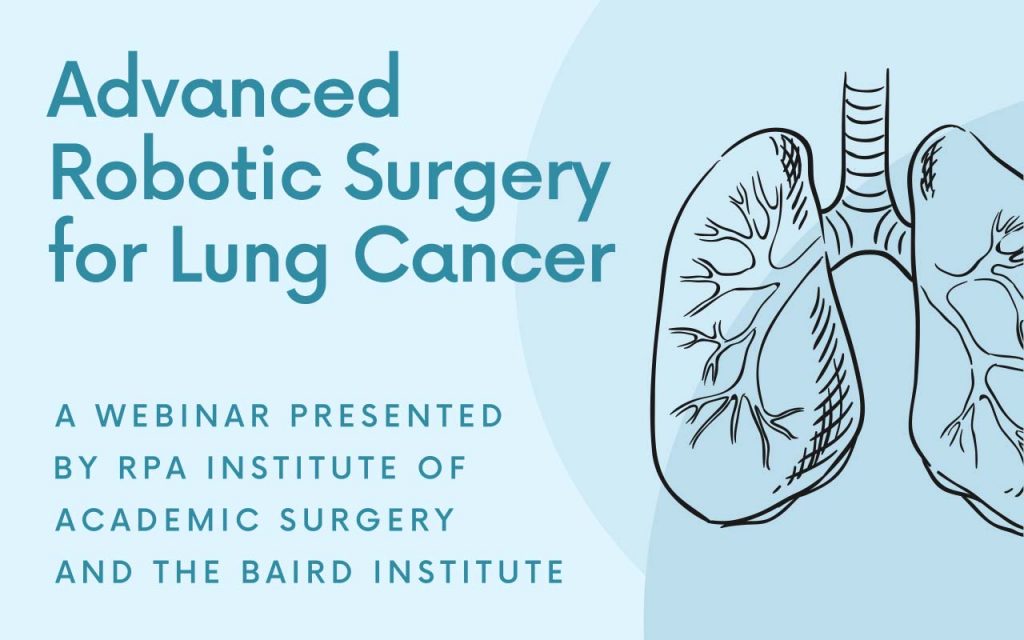 Advanced Robotic Surgery for Lung Cancer

A WEBINAR PRESENTED BY RPA INSTITUTE OF ACADEMIC SURGERY AND THE BAIRD INSTITUTE